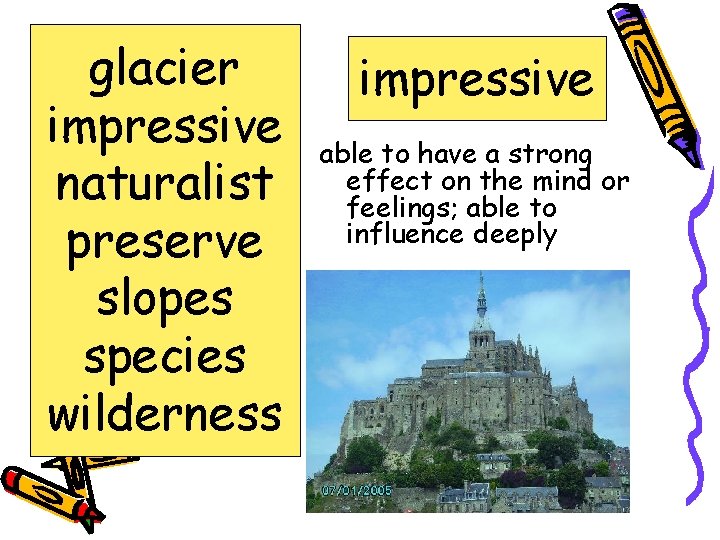 glacier
impressive
naturalist
preserve
slopes
species
wilderness

impressive

able to have a strong effect on the mind or feelings; able to influence deeply

07/01/2005